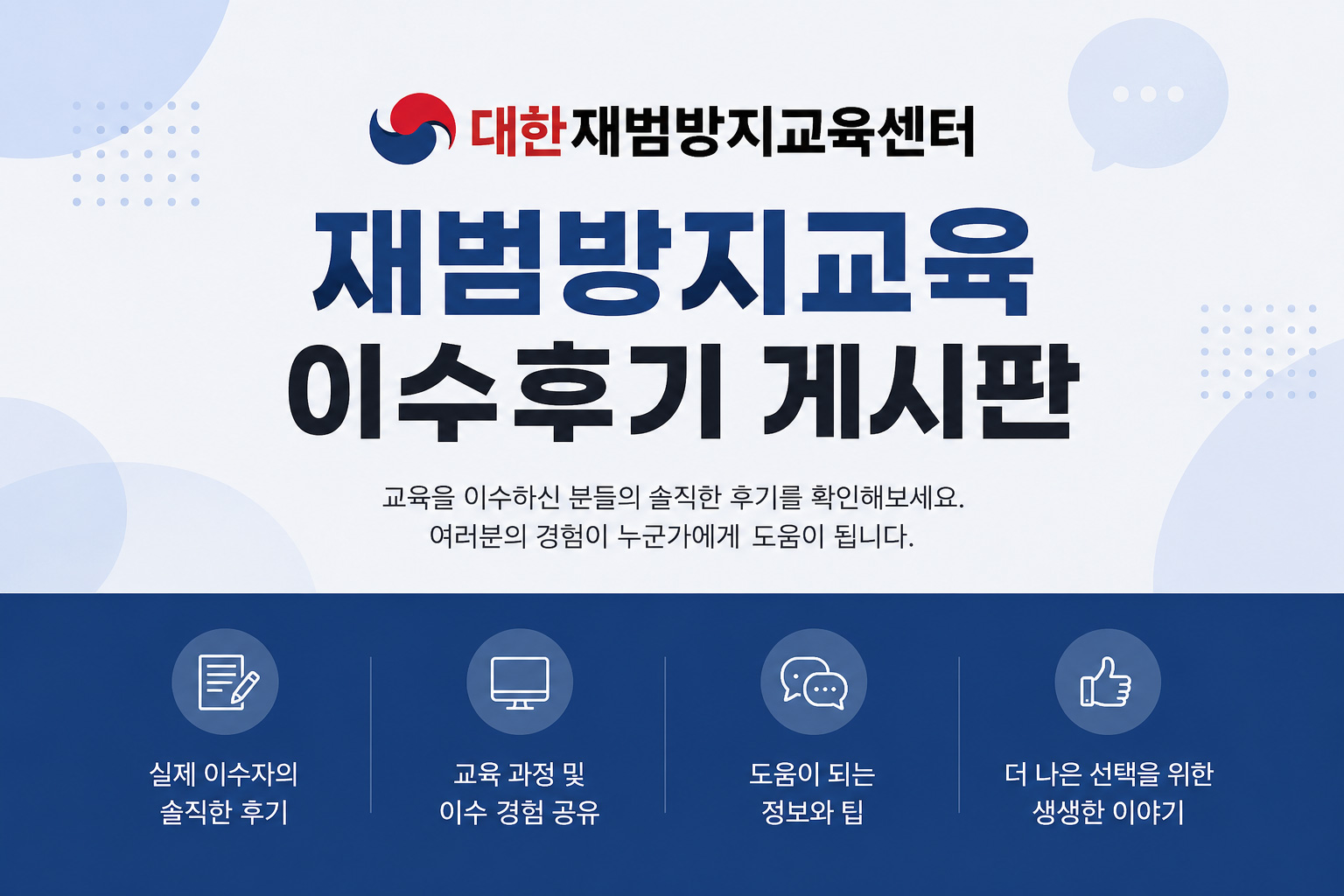 대한재범방지교육센터

재범방지교육
이수후기 게시판

교육을 이수하신 분들의 솔직한 후기를 확인해보세요.
여러분의 경험이 누군가에게 도움이 됩니다.

실제 이수자의
솔직한 후기

교육 과정 및
이수 경험 공유

도움이 되는
정보와 팁

더 나은 선택을 위한
생생한 이야기